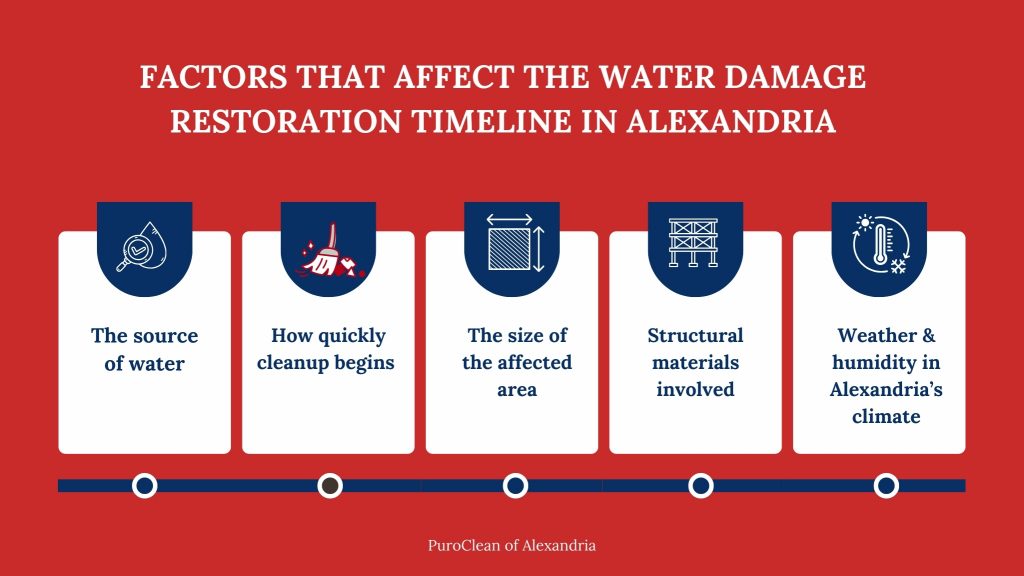 FACTORS THAT AFFECT THE WATER DAMAGE RESTORATION TIMELINE IN ALEXANDRIA

The source of water

How quickly cleanup begins

The size of the affected area

Structural materials involved

Weather & humidity in Alexandria's climate

PuroClean of Alexandria